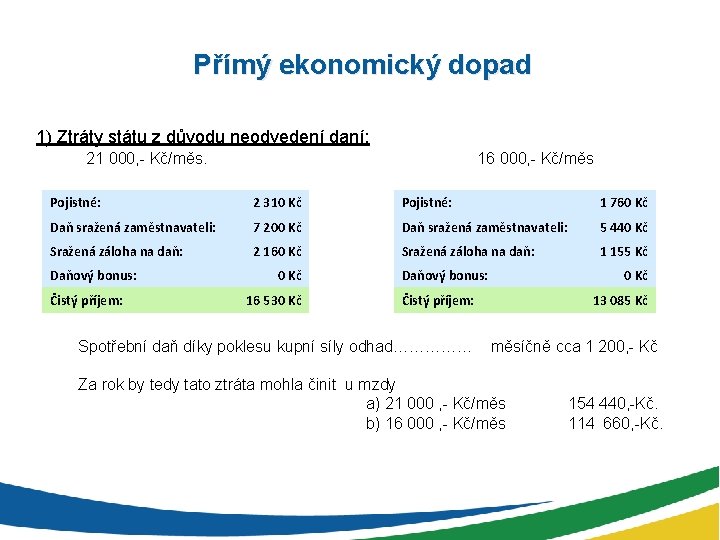 Přímý ekonomický dopad

1) Ztráty státu z důvodu neodvedení daní:

21 000,- Kč/měs.

| Pojistné: | 2 310 Kč |
|---|---|
| Daň sražená zaměstnavateli: | 7 200 Kč |
| Sražená záloha na daň: | 2 160 Kč |
| Daňový bonus: | 0 Kč |
| Čistý příjem: | 16 530 Kč |

16 000,- Kč/měs

| Pojistné: | 1 760 Kč |
|---|---|
| Daň sražená zaměstnavateli: | 5 440 Kč |
| Sražená záloha na daň: | 1 155 Kč |
| Daňový bonus: | 0 Kč |
| Čistý příjem: | 13 085 Kč |

Spotřební daň díky poklesu kupní síly odhad…………… měsíčně cca 1 200,- Kč

Za rok by tedy tato ztráta mohla činit u mzdy
a) 21 000 ,- Kč/měs 154 440,-Kč.
b) 16 000 ,- Kč/měs 114 660,-Kč.